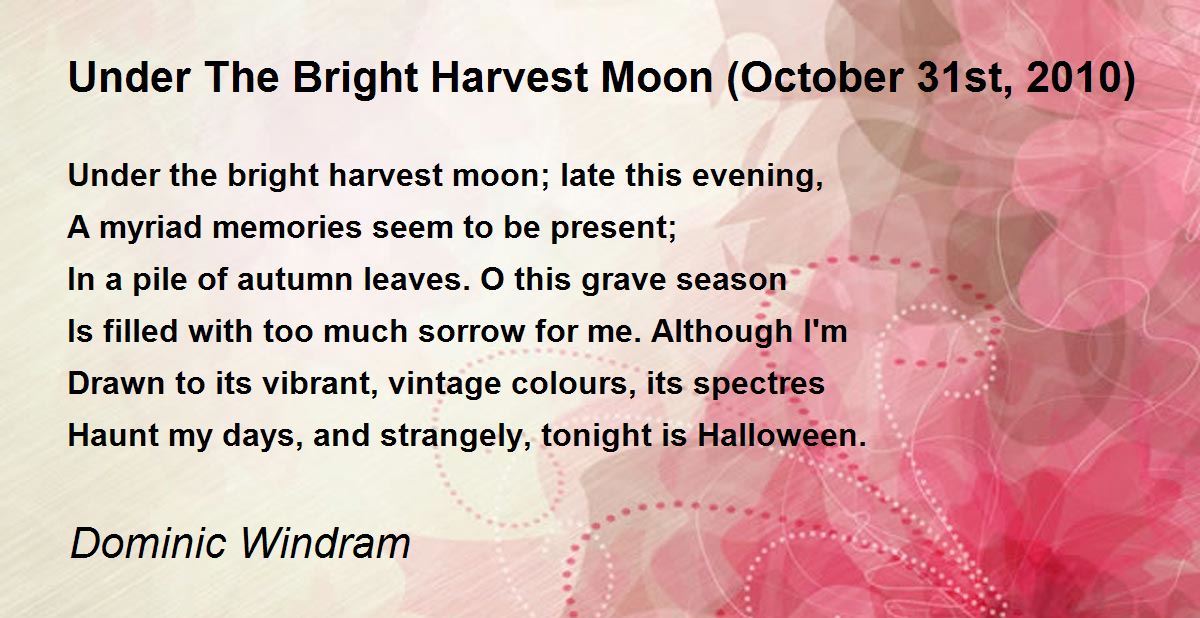 Under The Bright Harvest Moon (October 31st, 2010)

Under the bright harvest moon; late this evening,
A myriad memories seem to be present;
In a pile of autumn leaves. O this grave season
Is filled with too much sorrow for me. Although I'm
Drawn to its vibrant, vintage colours, its spectres
Haunt my days, and strangely, tonight is Halloween.

Dominic Windram